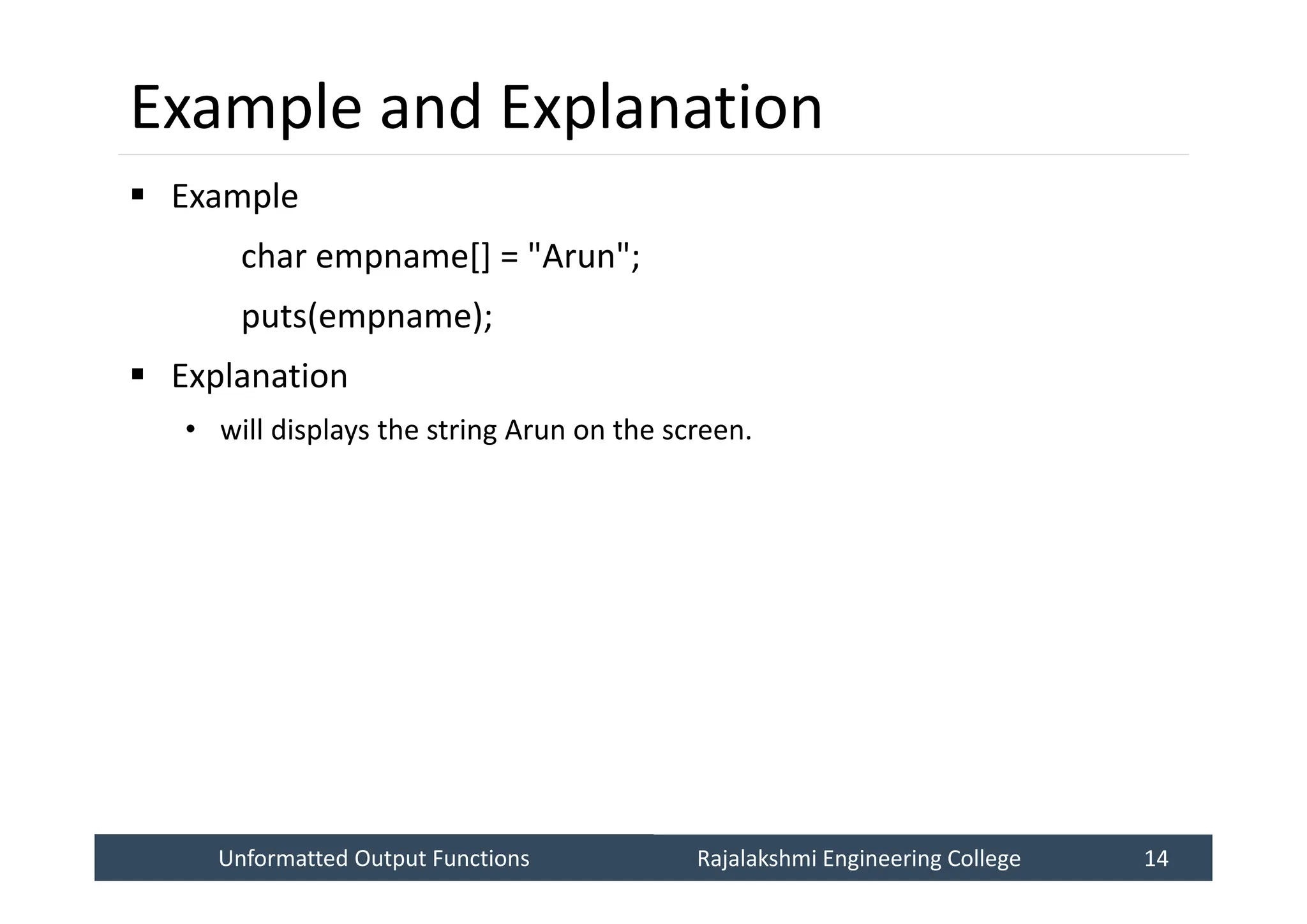 Example and Explanation

▪ Example

char empname[] = "Arun";

puts(empname);

▪ Explanation

• will displays the string Arun on the screen.

Unformatted Output Functions Rajalakshmi Engineering College 14